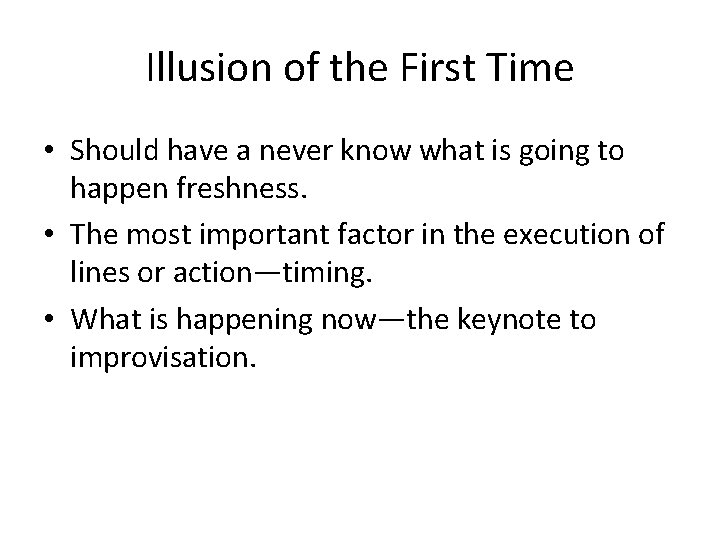 Illusion of the First Time

• Should have a never know what is going to happen freshness.
• The most important factor in the execution of lines or action—timing.
• What is happening now—the keynote to improvisation.